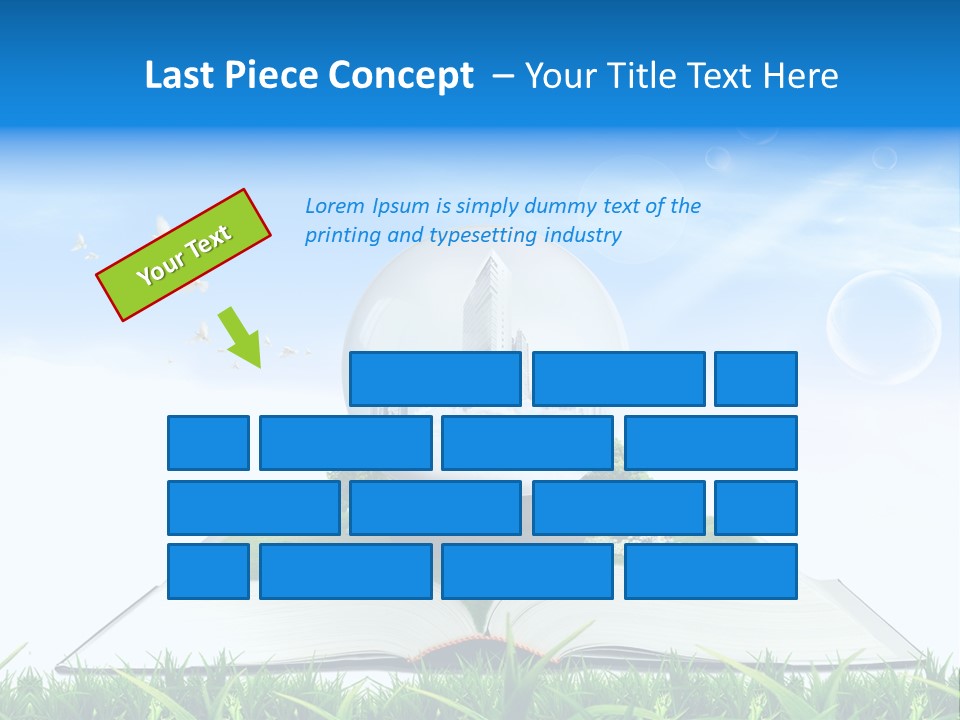 Last Piece Concept – Your Title Text Here

Your Text

Lorem Ipsum is simply dummy text of the printing and typesetting industry